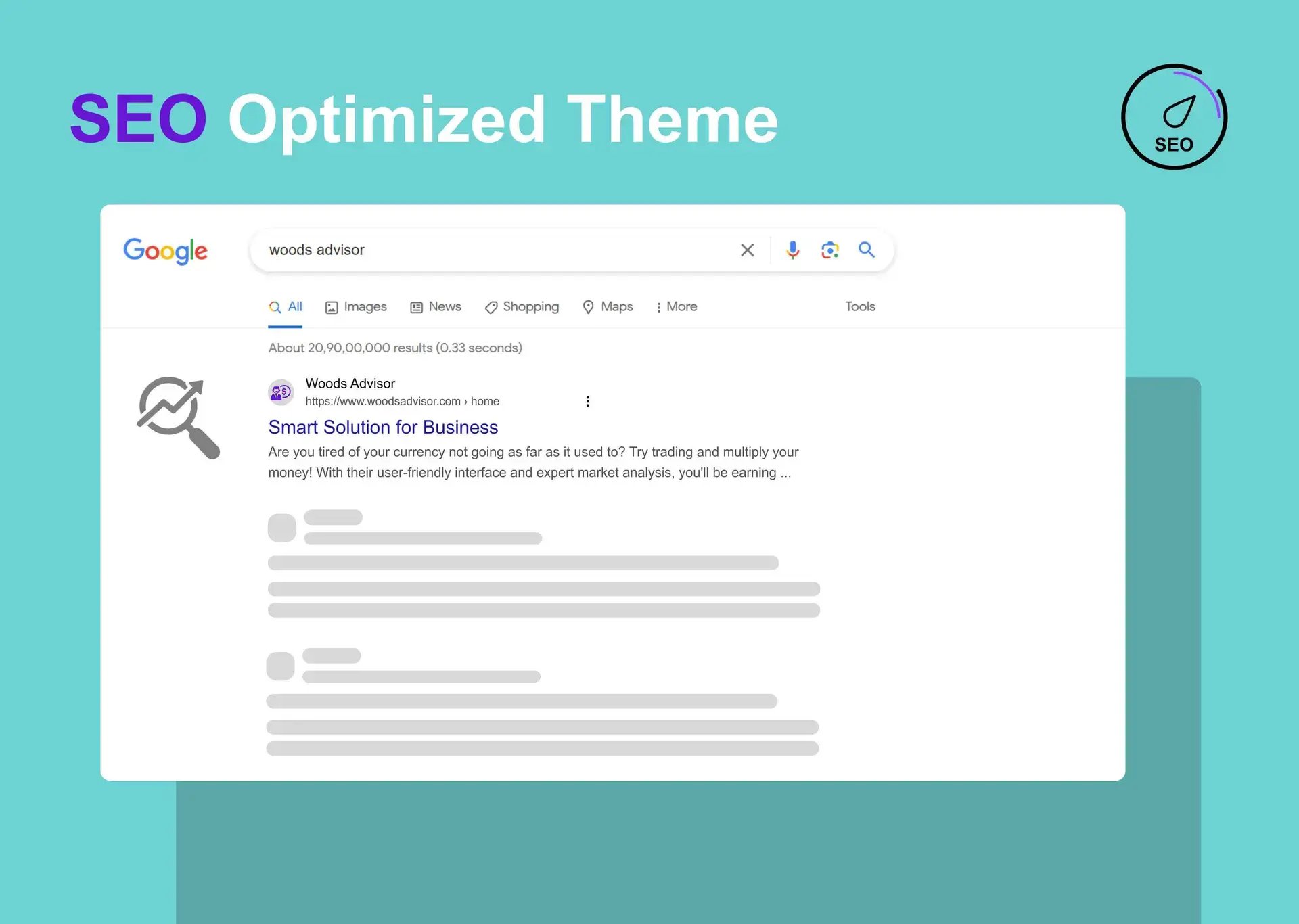 SEO Optimized Theme

SEO

Google

woods advisor

All Images News Shopping Maps More Tools

About 20,90,00,000 results (0.33 seconds)

Woods Advisor
https://www.woodsadvisor.com › home

Smart Solution for Business

Are you tired of your currency not going as far as it used to? Try trading and multiply your money! With their user-friendly interface and expert market analysis, you'll be earning ...